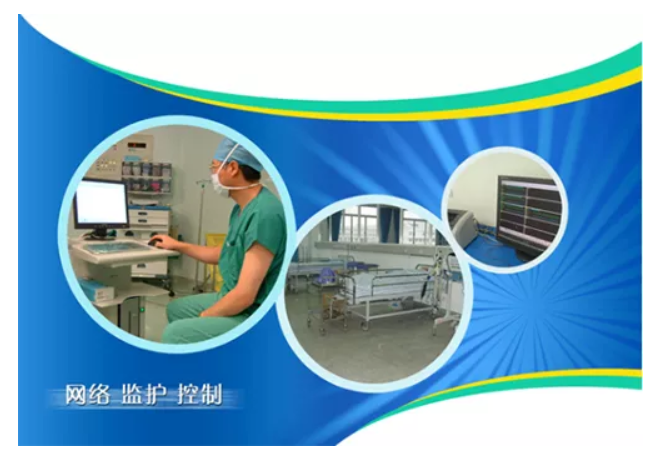 网络 监护 控制